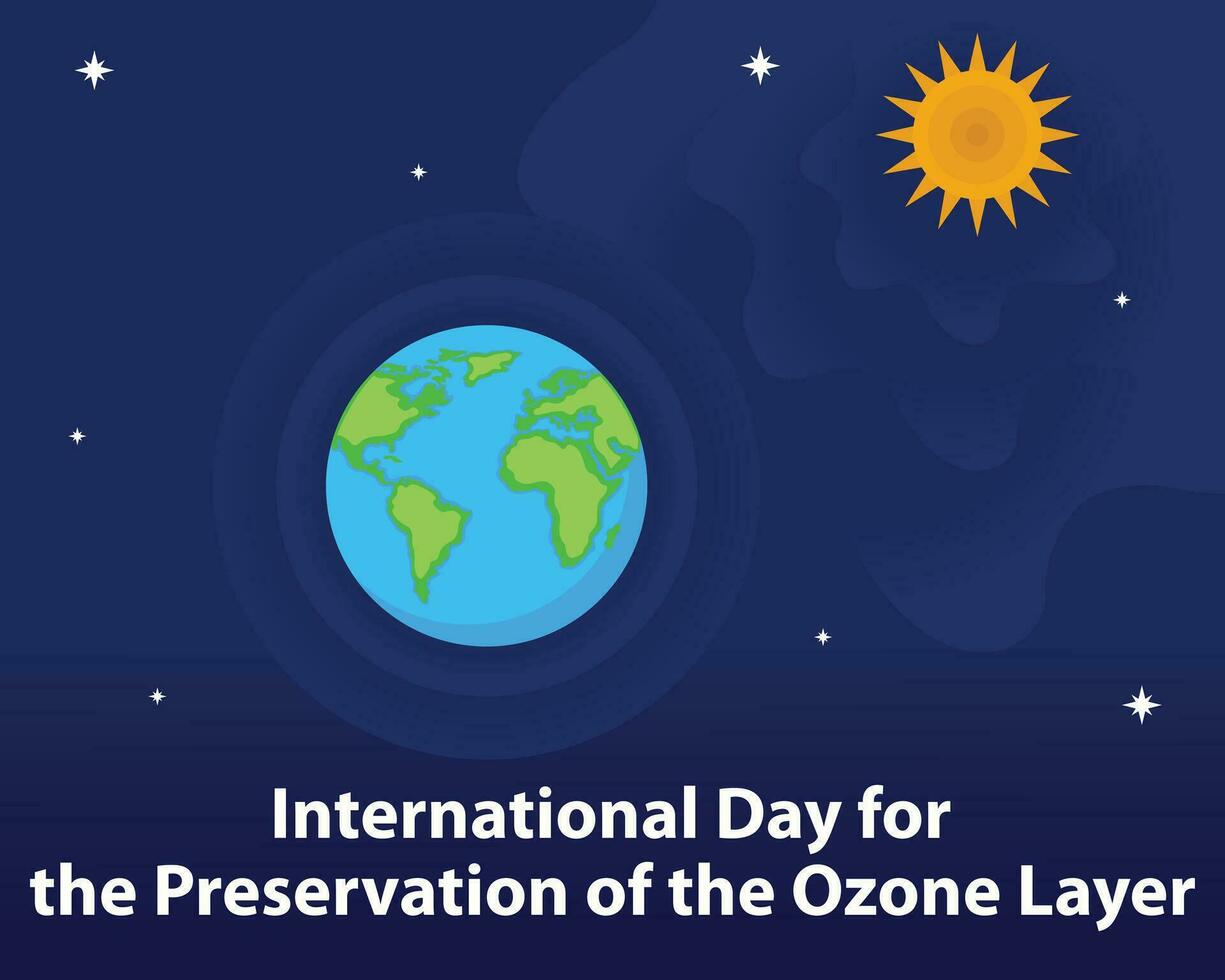 International Day for
the Preservation of the Ozone Layer